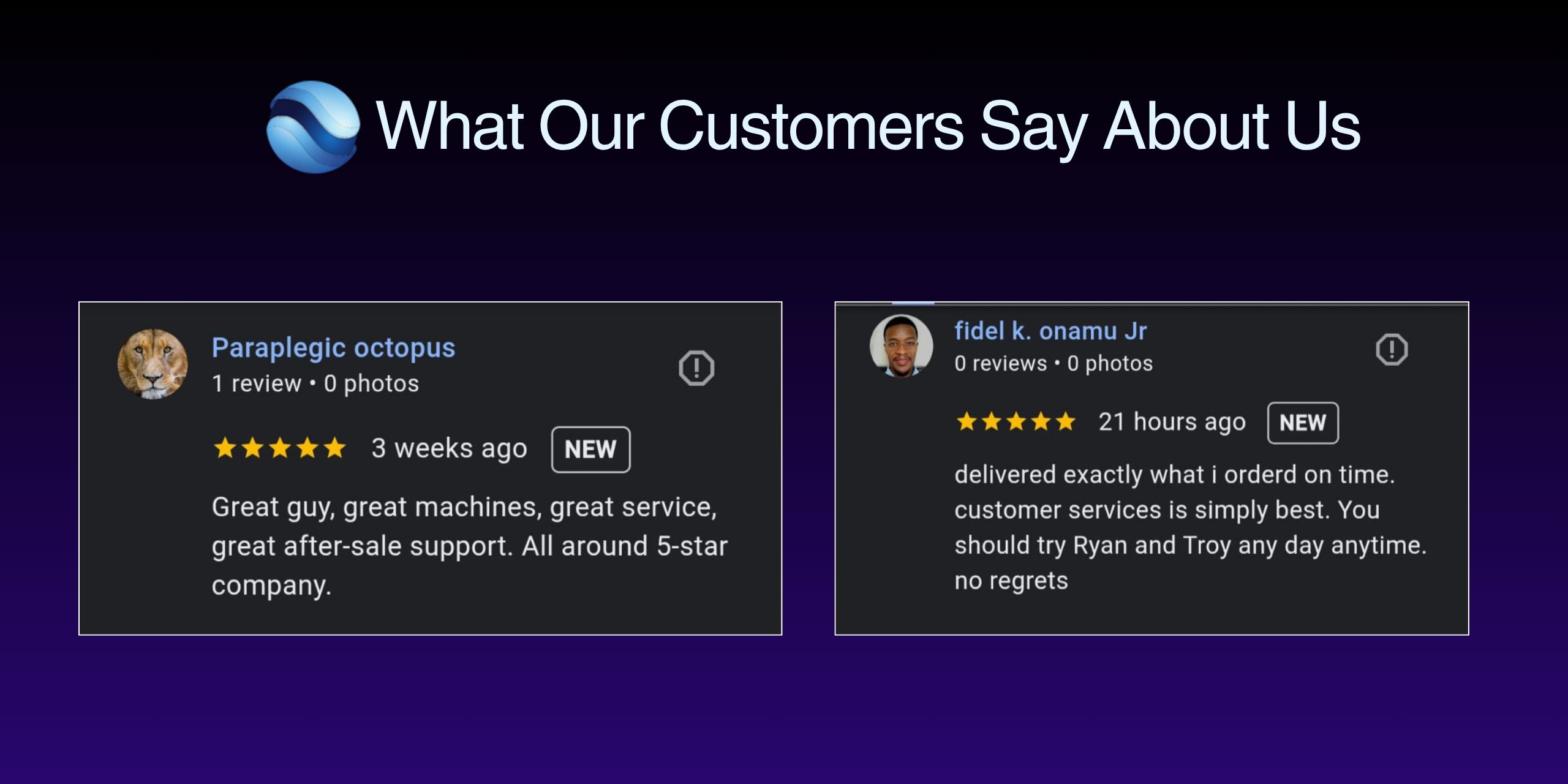 What Our Customers Say About Us

Paraplegic octopus
1 review • 0 photos

★★★★★ 3 weeks ago NEW

Great guy, great machines, great service, great after-sale support. All around 5-star company.

fidel k. onamu Jr
0 reviews • 0 photos

★★★★★ 21 hours ago NEW

delivered exactly what i orderd on time. customer services is simply best. You should try Ryan and Troy any day anytime. no regrets